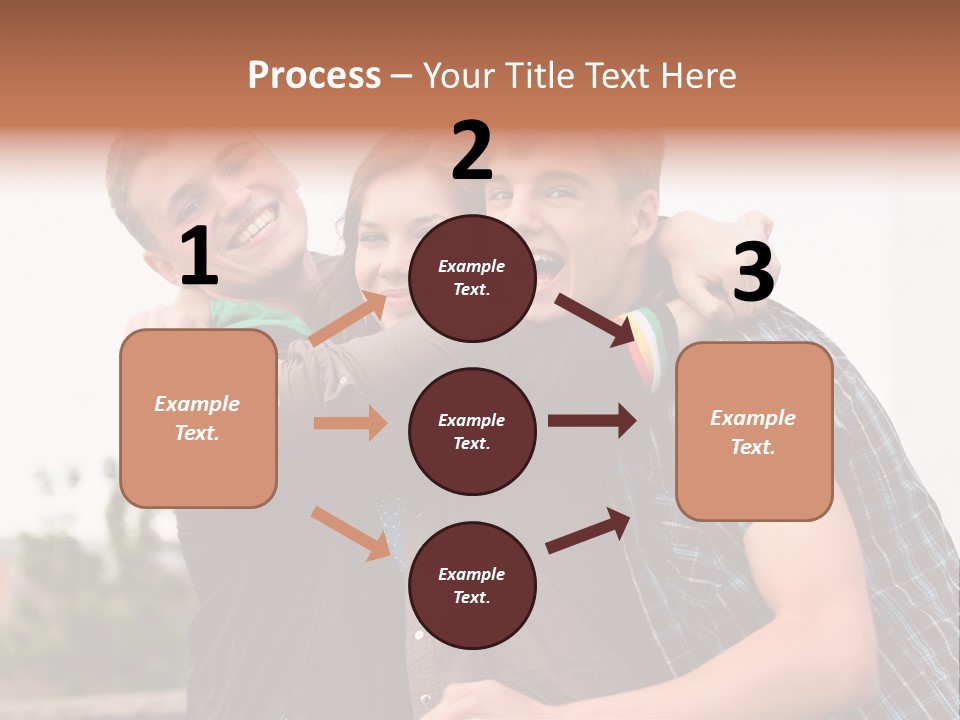 Process – Your Title Text Here

1

Example Text.

2

Example Text.

Example Text.

Example Text.

3

Example Text.